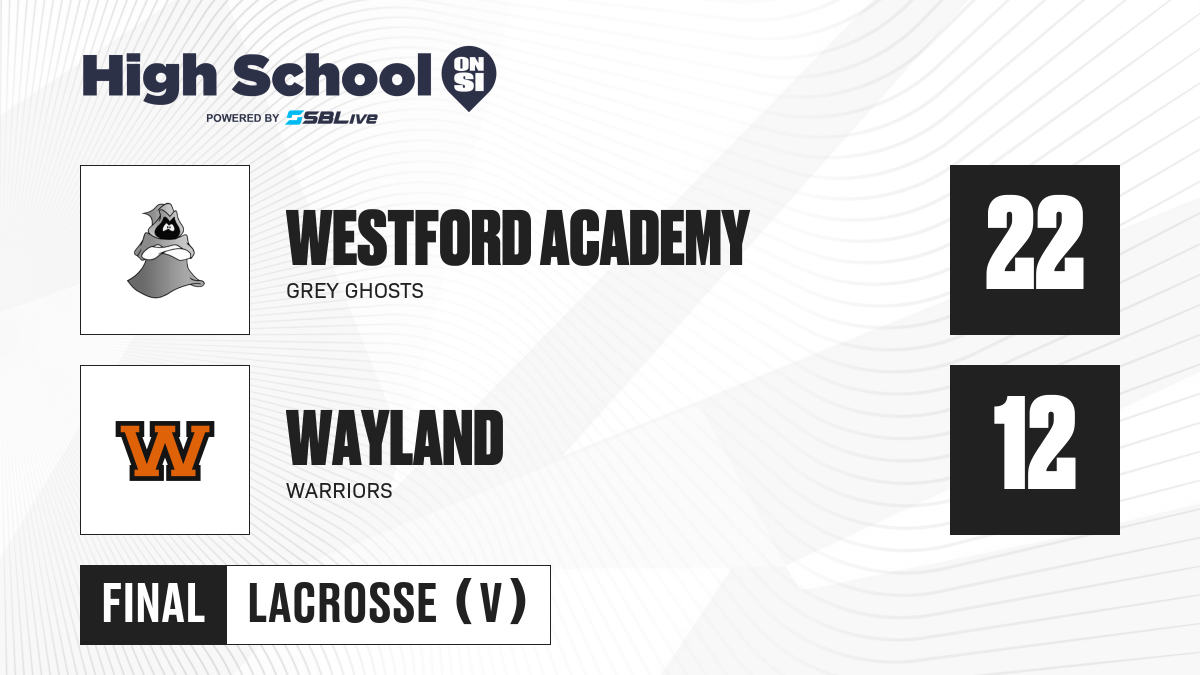 High School ON SI
POWERED BY SBLive

WESTFORD ACADEMY
GREY GHOSTS
22

W
WAYLAND
WARRIORS
12

FINAL LACROSSE (V)